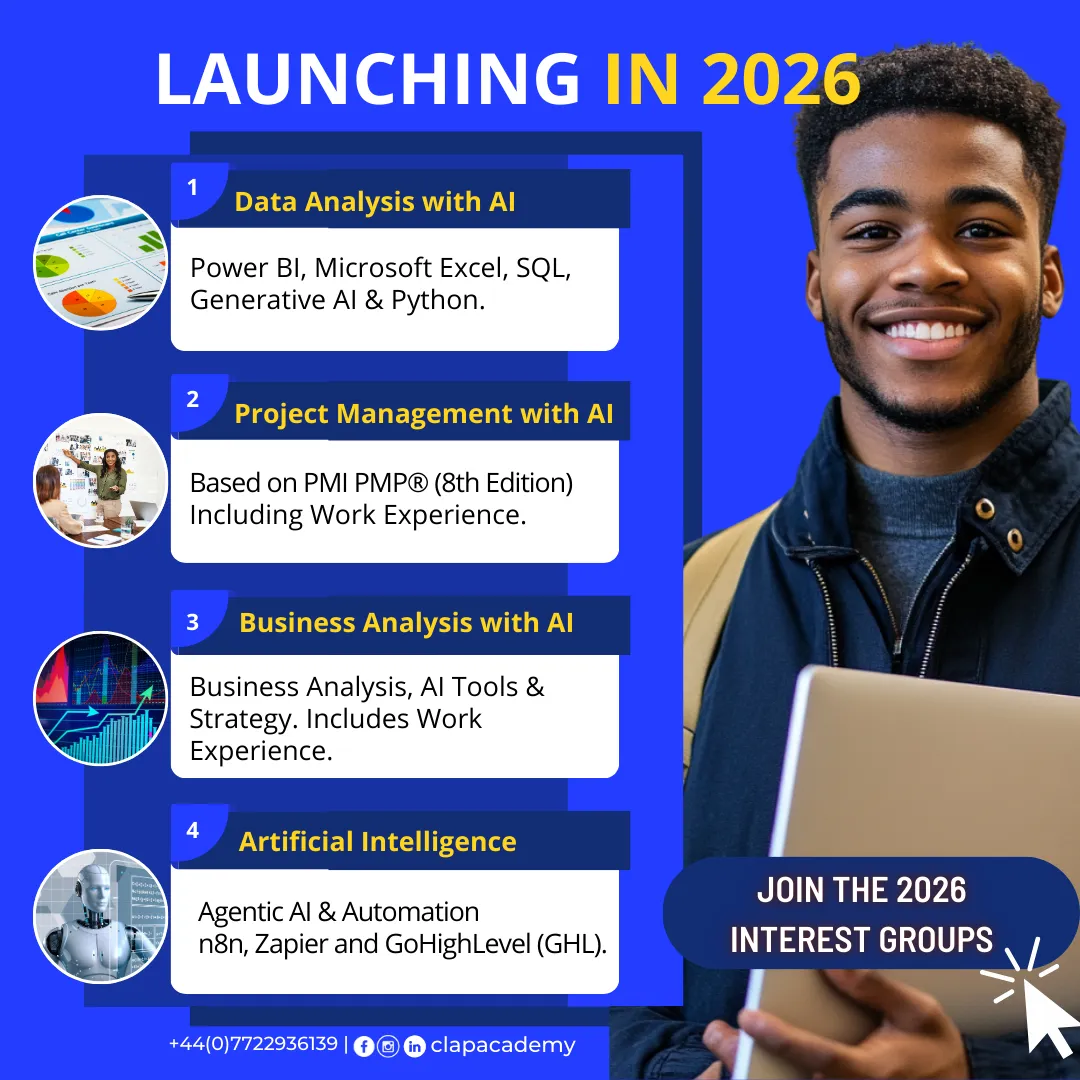 LAUNCHING IN 2026

1 Data Analysis with AI

Power BI, Microsoft Excel, SQL, Generative AI & Python.

2 Project Management with AI

Based on PMI PMP® (8th Edition) Including Work Experience.

3 Business Analysis with AI

Business Analysis, AI Tools & Strategy. Includes Work Experience.

4 Artificial Intelligence

Agentic AI & Automation n8n, Zapier and GoHighLevel (GHL).

JOIN THE 2026 INTEREST GROUPS

+44(0)7722936139 | clapacademy